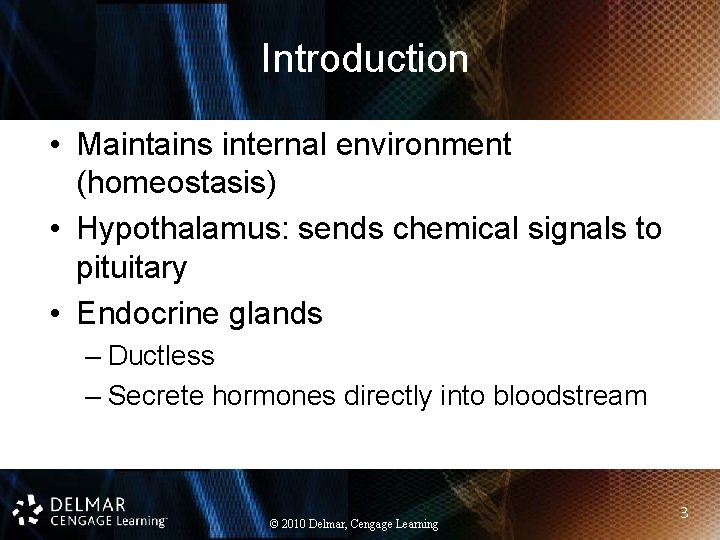 Introduction

• Maintains internal environment (homeostasis)
• Hypothalamus: sends chemical signals to pituitary
• Endocrine glands
– Ductless
– Secrete hormones directly into bloodstream

DELMAR
CENGAGE Learning™

© 2010 Delmar, Cengage Learning

3